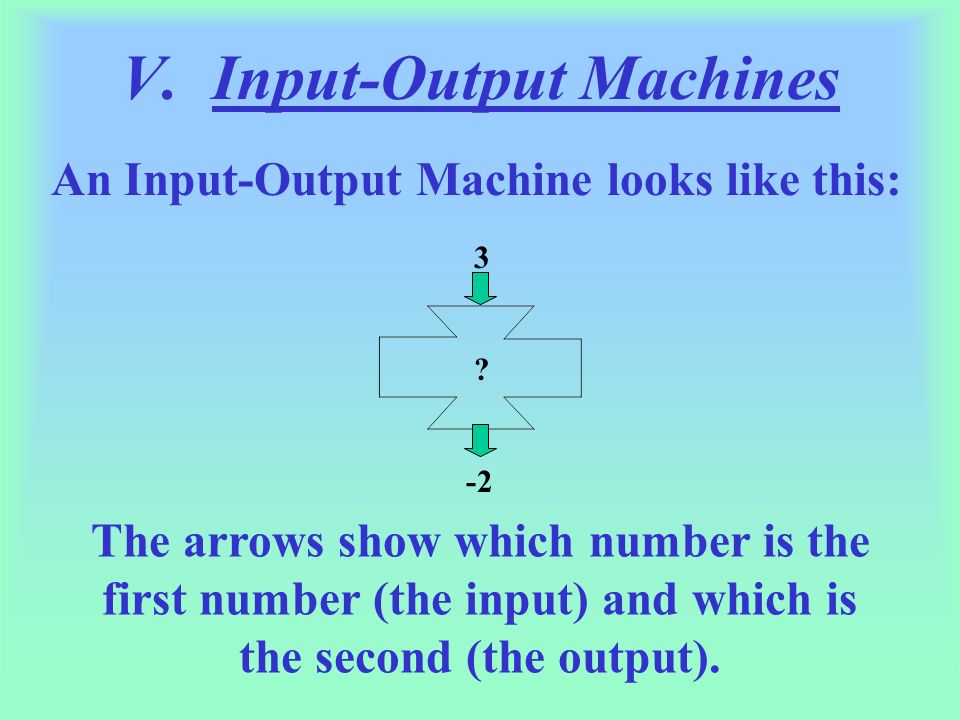 V. Input-Output Machines

An Input-Output Machine looks like this:

3

?

-2

The arrows show which number is the first number (the input) and which is the second (the output).